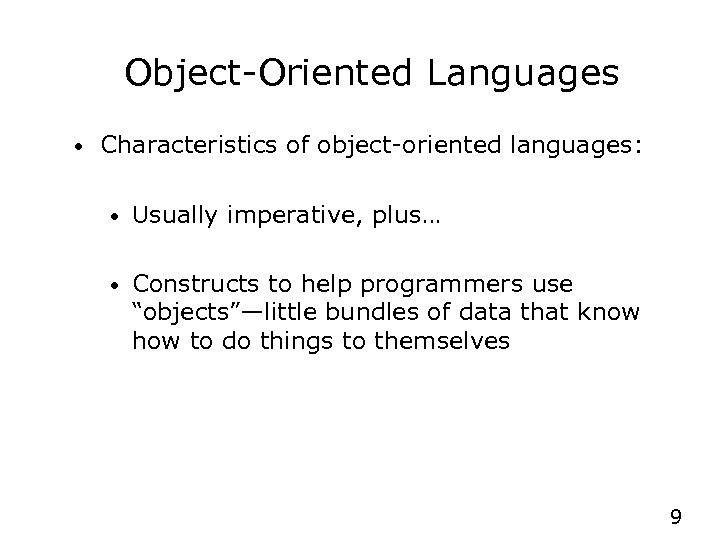 Object-Oriented Languages

• Characteristics of object-oriented languages:

• Usually imperative, plus…

• Constructs to help programmers use “objects”—little bundles of data that know how to do things to themselves

9